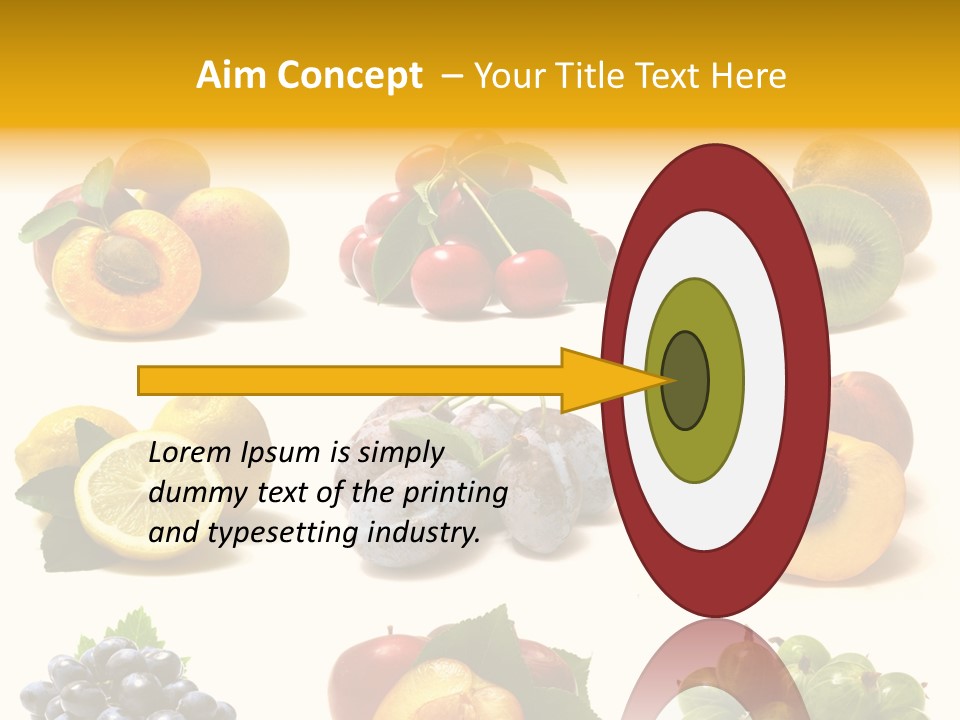 Aim Concept – Your Title Text Here

Lorem Ipsum is simply dummy text of the printing and typesetting industry.